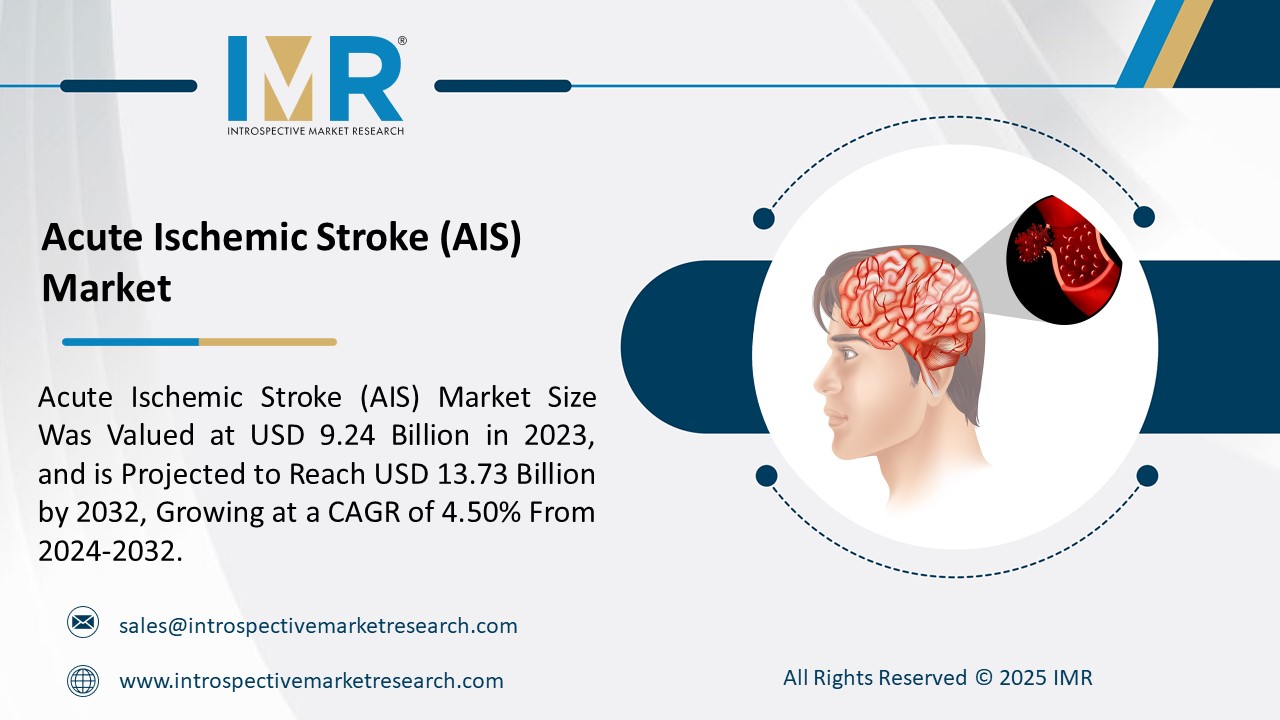 IMR®
INTROSPECTIVE MARKET RESEARCH

Acute Ischemic Stroke (AIS) Market

Acute Ischemic Stroke (AIS) Market Size Was Valued at USD 9.24 Billion in 2023, and is Projected to Reach USD 13.73 Billion by 2032, Growing at a CAGR of 4.50% From 2024-2032.

sales@introspectivemarketresearch.com

www.introspectivemarketresearch.com

All Rights Reserved © 2025 IMR